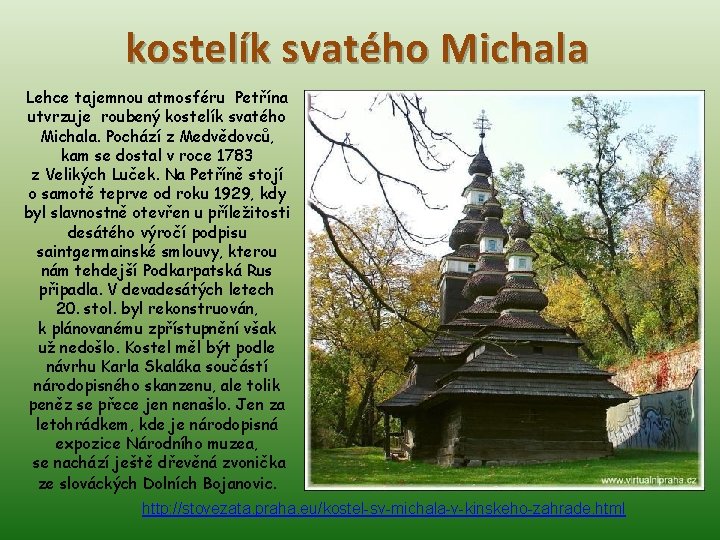 kostelík svatého Michala

Lehce tajemnou atmosféru Petřína utvrzuje roubený kostelík svatého Michala. Pochází z Medvědovců, kam se dostal v roce 1783 z Velikých Luček. Na Petříně stojí o samotě teprve od roku 1929, kdy byl slavnostně otevřen u příležitosti desátého výročí podpisu saintgermainské smlouvy, kterou nám tehdejší Podkarpatská Rus připadla. V devadesátých letech 20. stol. byl rekonstruován, k plánovanému zpřístupnění však už nedošlo. Kostel měl být podle návrhu Karla Skaláka součástí národopisného skanzenu, ale tolik peněz se přece jen nenašlo. Jen za letohrádkem, kde je národopisná expozice Národního muzea, se nachází ještě dřevěná zvonička ze slováckých Dolních Bojanovic.

www.virtualnipraha.cz

http://stovezata.praha.eu/kostel-sv-michala-v-kinskeho-zahrade.html